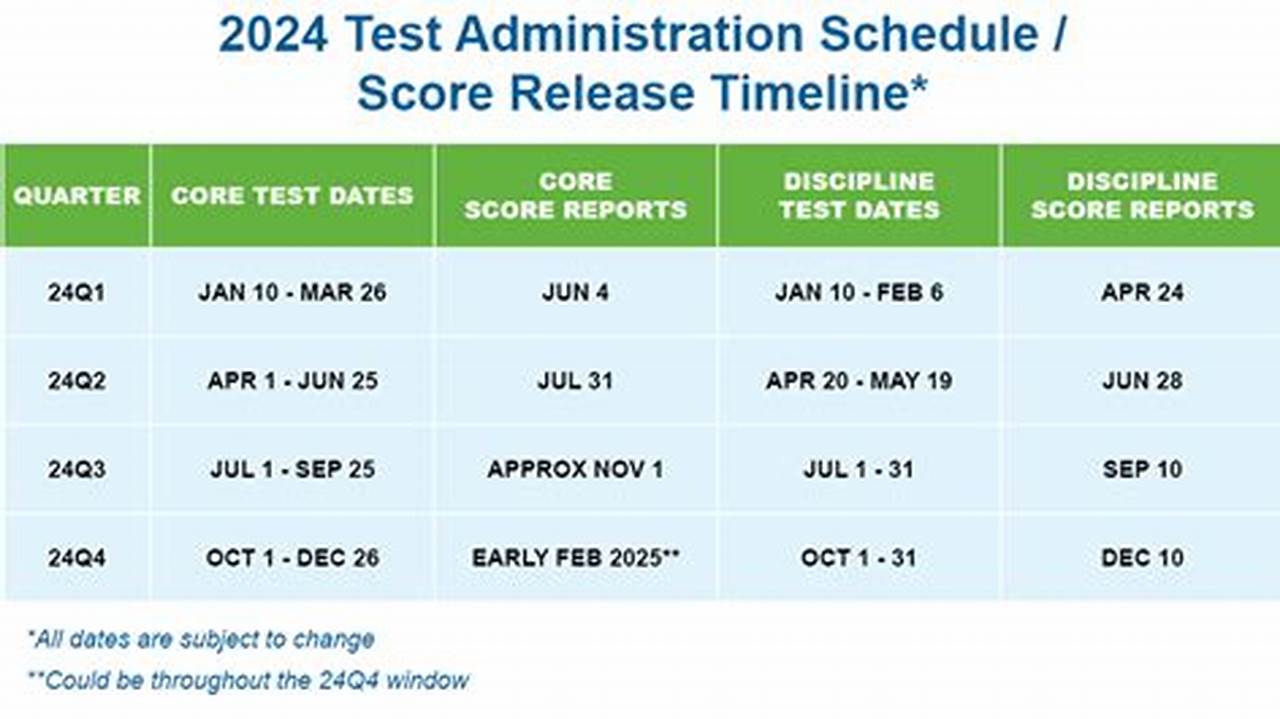 2024 Test Administration Schedule / Score Release Timeline*

| QUARTER | CORE TEST DATES | CORE SCORE REPORTS | DISCIPLINE TEST DATES | DISCIPLINE SCORE REPORTS |
|---|---|---|---|---|
| 24Q1 | JAN 10 - MAR 26 | JUN 4 | JAN 10 - FEB 6 | APR 24 |
| 24Q2 | APR 1 - JUN 25 | JUL 31 | APR 20 - MAY 19 | JUN 28 |
| 24Q3 | JUL 1 - SEP 25 | APPROX NOV 1 | JUL 1 - 31 | SEP 10 |
| 24Q4 | OCT 1 - DEC 26 | EARLY FEB 2025** | OCT 1 - 31 | DEC 10 |

*All dates are subject to change

**Could be throughout the 24Q4 window